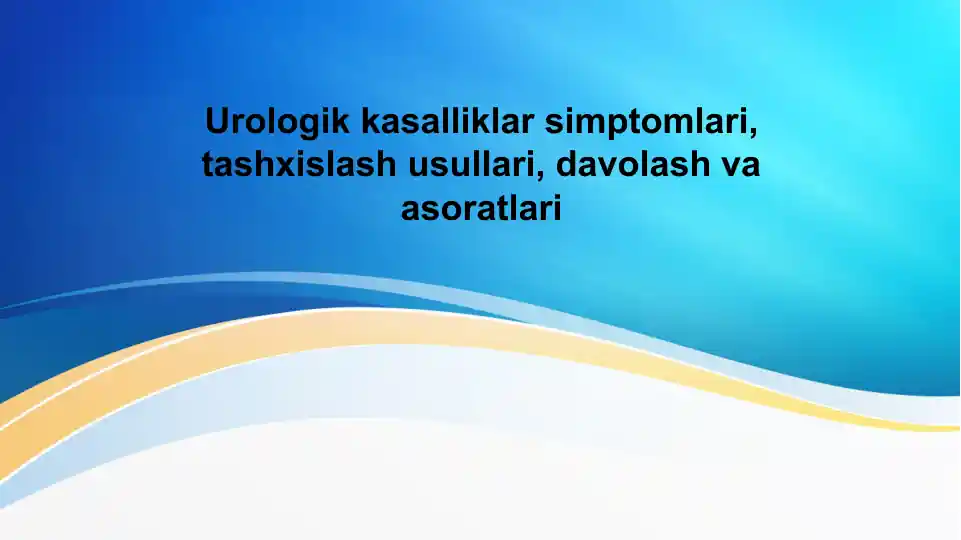 Urologik kasalliklar simptomlari, tashxislash usullari, davolash va asoratlari